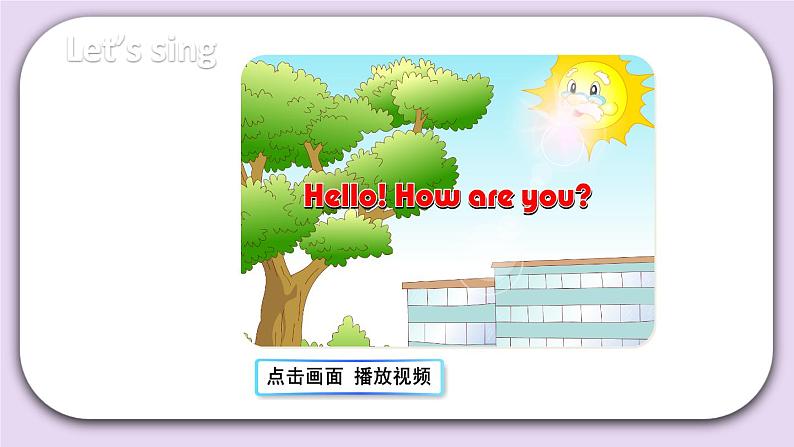 Let's sing

Hello! How are you?

点击画面 播放视频